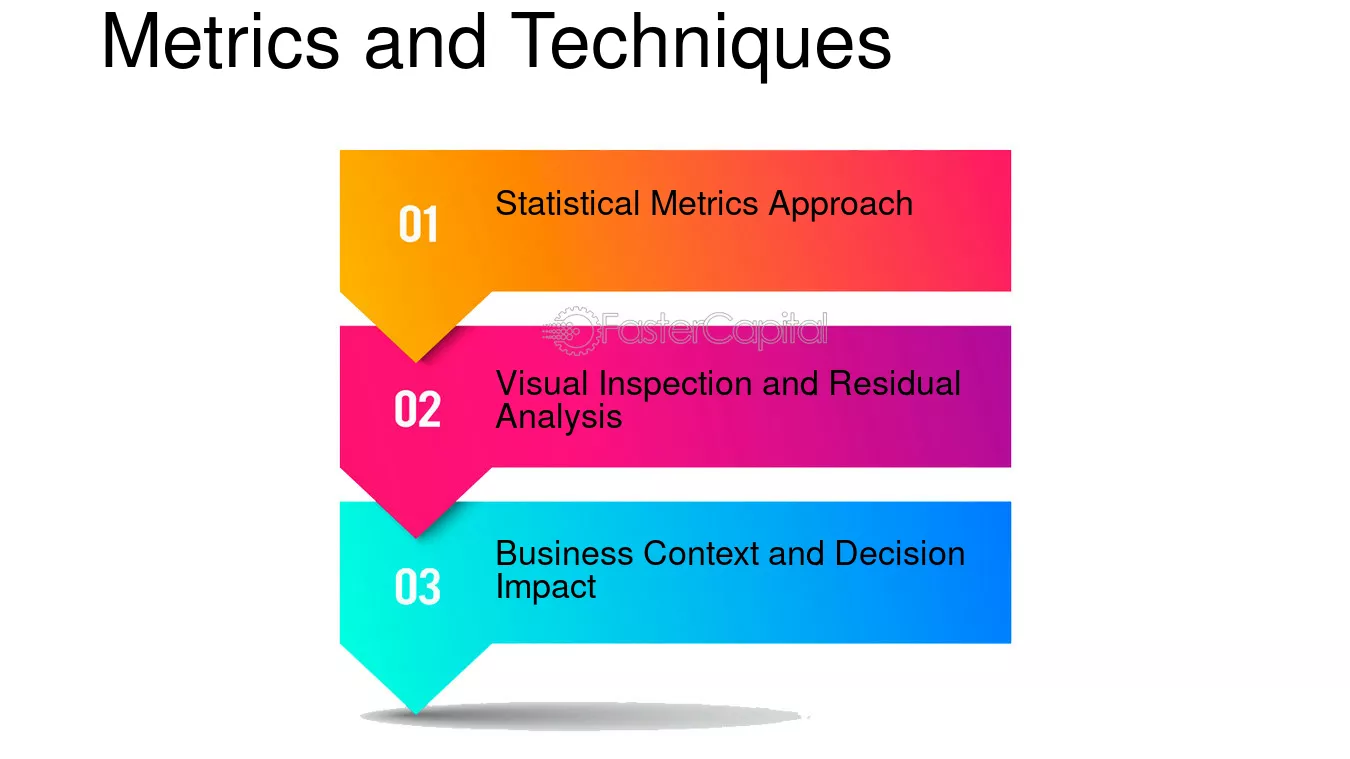 Metrics and Techniques

01
Statistical Metrics Approach

02
Visual Inspection and Residual Analysis

03
Business Context and Decision Impact

FasterCapital